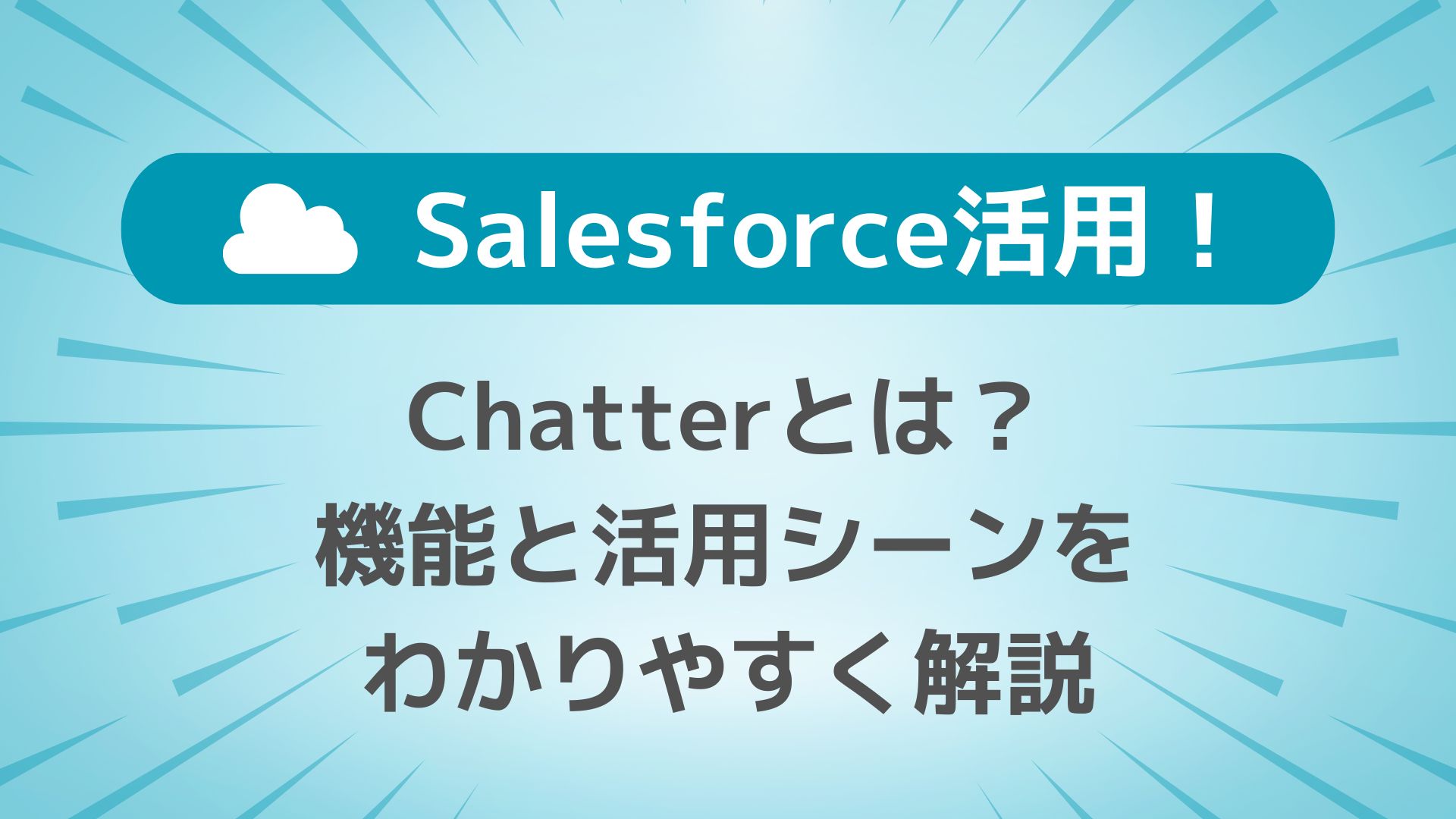 Salesforce活用！

Chatterとは？
機能と活用シーンを
わかりやすく解説